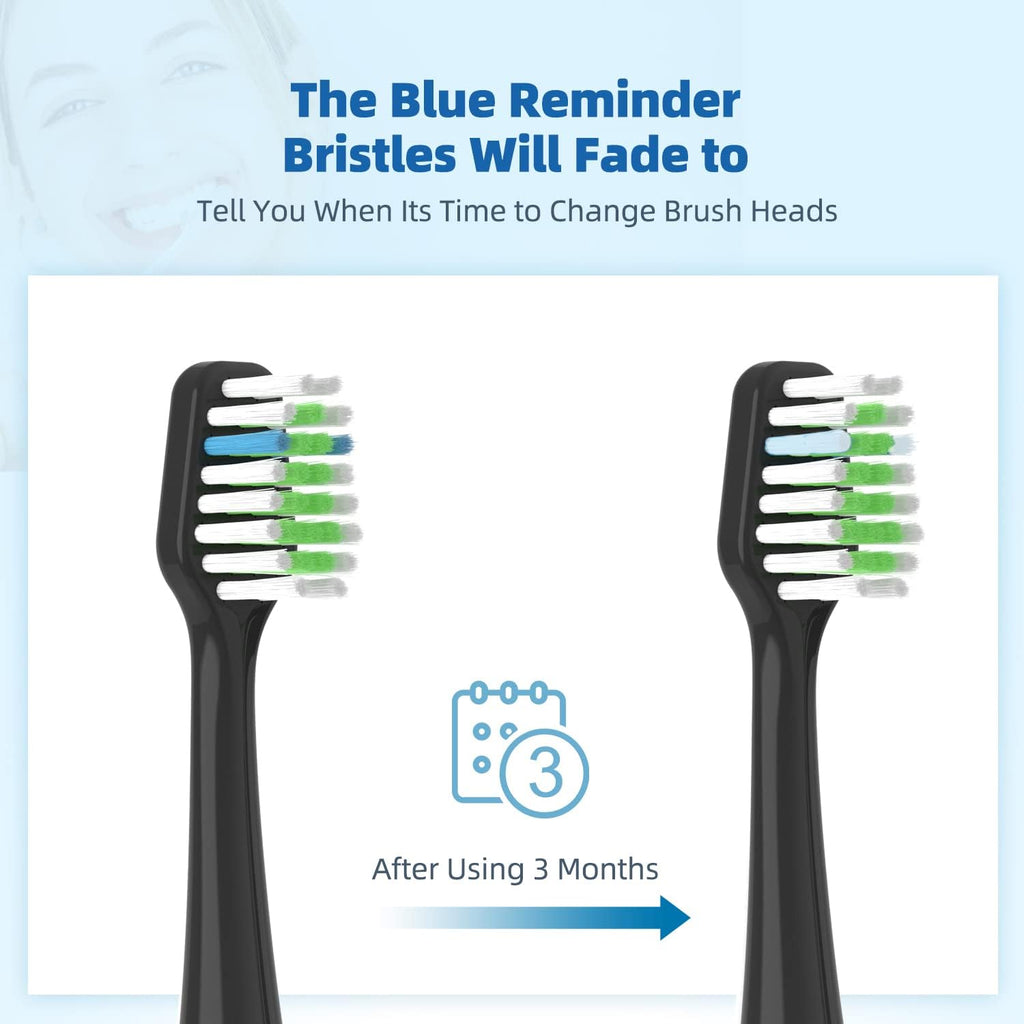 The Blue Reminder Bristles Will Fade to

Tell You When Its Time to Change Brush Heads

3

After Using 3 Months